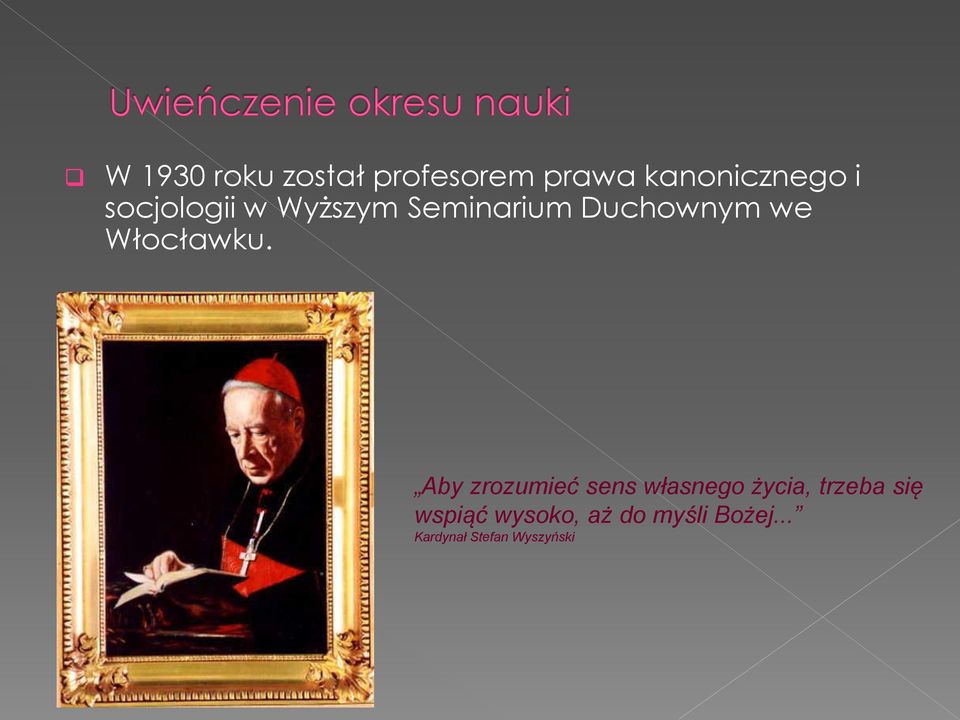 Uwieńczenie okresu nauki

W 1930 roku został profesorem prawa kanonicznego i socjologii w Wyższym Seminarium Duchownym we Włocławku.

„Aby zrozumieć sens własnego życia, trzeba się wspiąć wysoko, aż do myśli Bożej...”
Kardynał Stefan Wyszyński